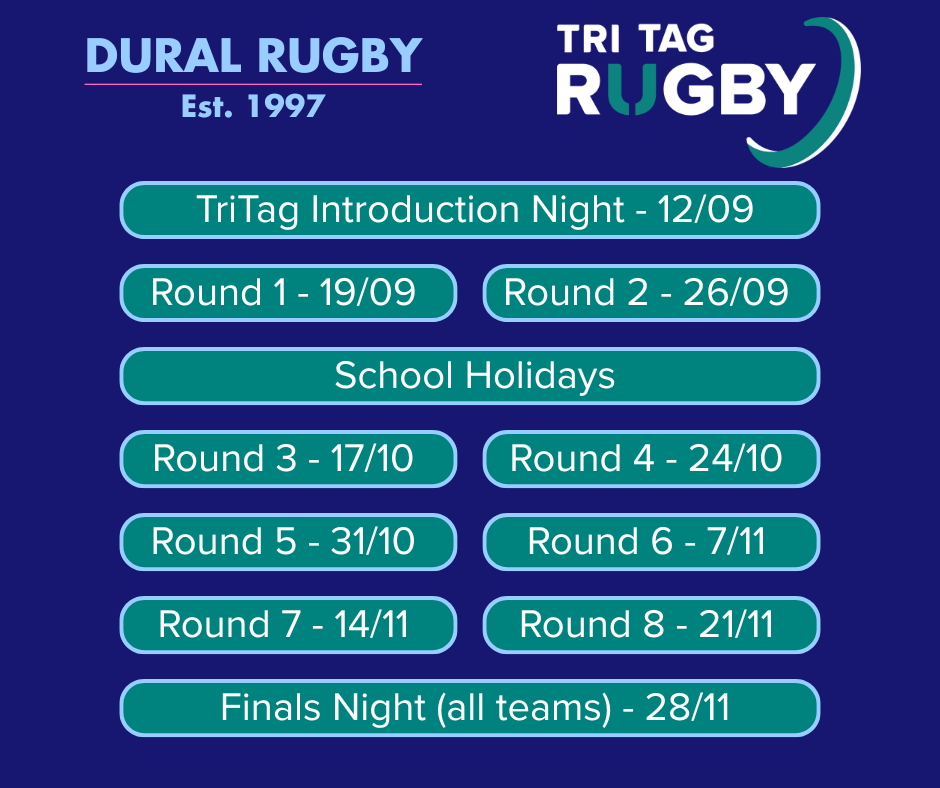 DURAL RUGBY
Est. 1997

TRI TAG
RUGBY

TriTag Introduction Night - 12/09

Round 1 - 19/09

Round 2 - 26/09

School Holidays

Round 3 - 17/10

Round 4 - 24/10

Round 5 - 31/10

Round 6 - 7/11

Round 7 - 14/11

Round 8 - 21/11

Finals Night (all teams) - 28/11